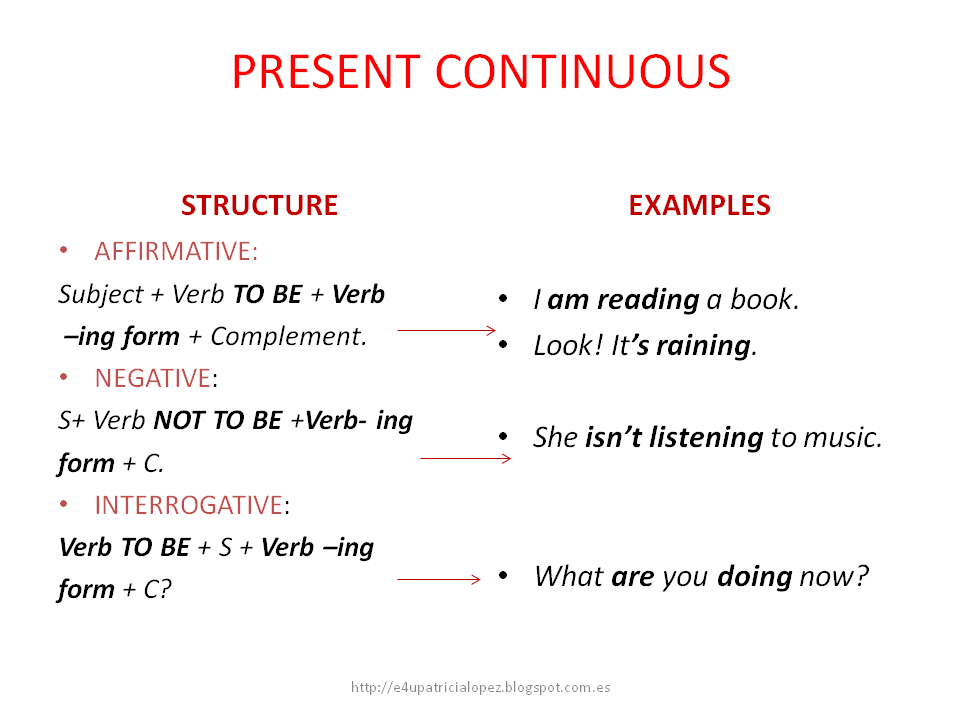 PRESENT CONTINUOUS

STRUCTURE

• AFFIRMATIVE:

Subject + Verb TO BE + Verb –ing form + Complement.

• NEGATIVE:

S+ Verb NOT TO BE +Verb- ing form + C.

• INTERROGATIVE:

Verb TO BE + S + Verb –ing form + C?

EXAMPLES

• I am reading a book.
• Look! It's raining.

• She isn't listening to music.

• What are you doing now?

http://e4upatricialopez.blogspot.com.es